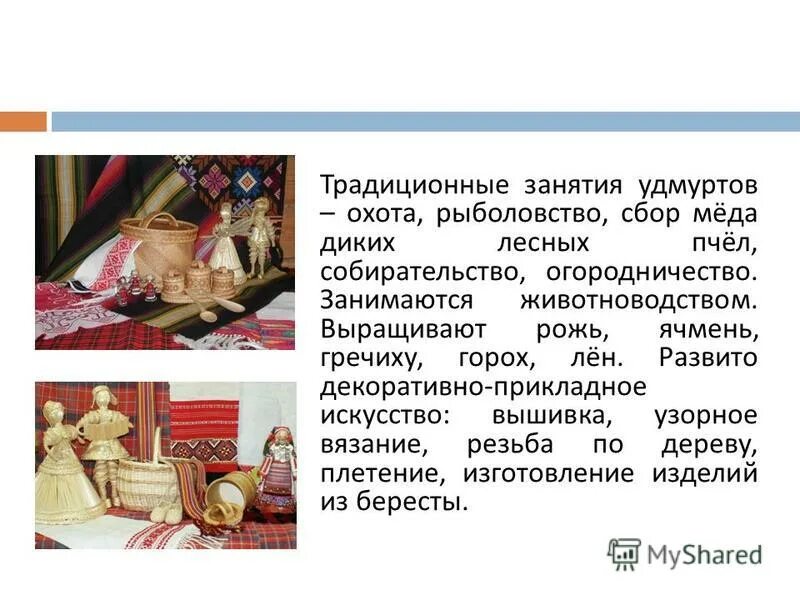 Традиционные занятия удмуртов – охота, рыболовство, сбор мёда диких лесных пчёл, собирательство, огородничество. Занимаются животноводством. Выращивают рожь, ячмень, гречиху, горох, лён. Развито декоративно-прикладное искусство: вышивка, узорное вязание, резьба по дереву, плетение, изготовление изделий из бересты.

MyShared